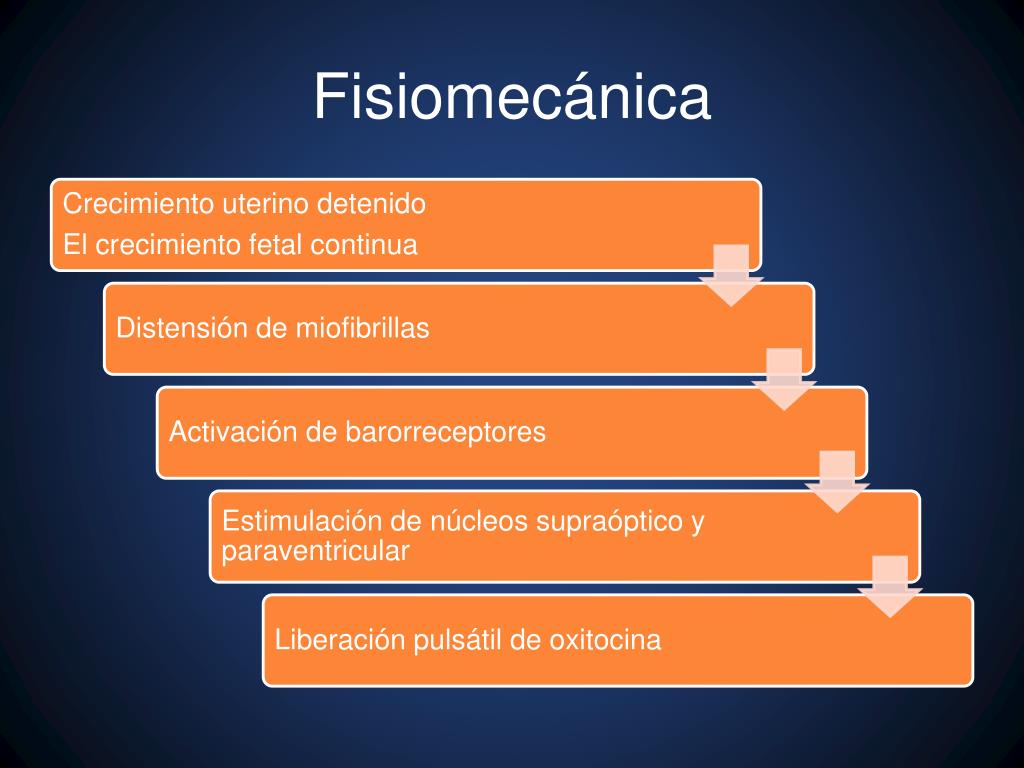 Fisiomecánica

Crecimiento uterino detenido
El crecimiento fetal continua

Distensión de miofibrillas

Activación de barorreceptores

Estimulación de núcleos supraóptico y paraventricular

Liberación pulsátil de oxitocina